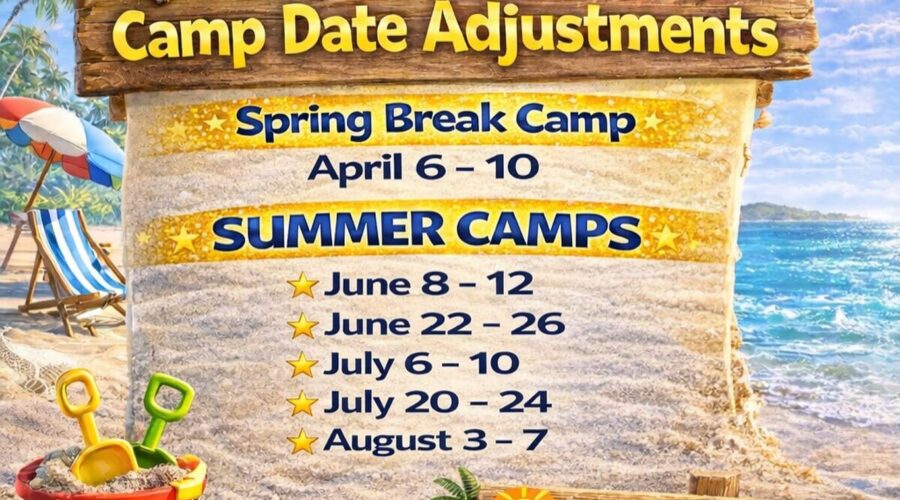 Camp Date Adjustments

Spring Break Camp
April 6 – 10

SUMMER CAMPS
June 8 – 12
June 22 – 26
July 6 – 10
July 20 – 24
August 3 – 7